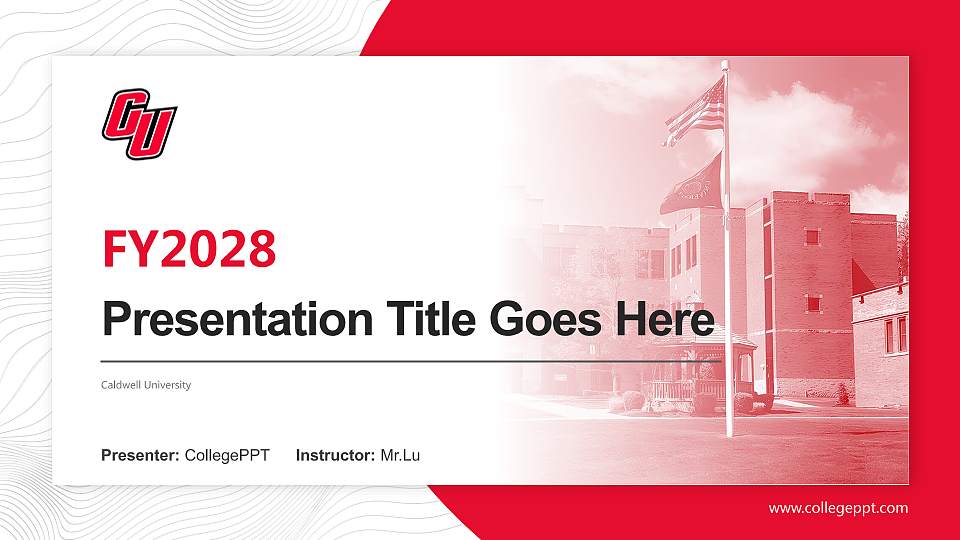 CU

FY2028

Presentation Title Goes Here

Caldwell University

Presenter: CollegePPT Instructor: Mr.Lu

www.collegeppt.com